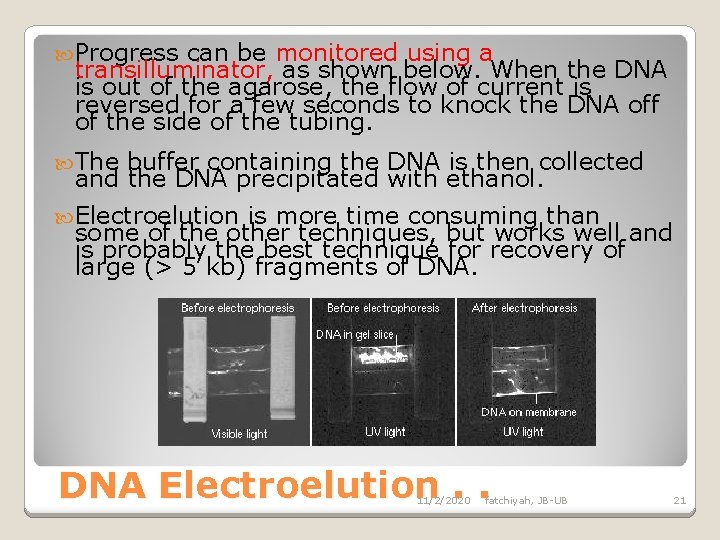 Progress can be monitored using a transilluminator, as shown below. When the DNA is out of the agarose, the flow of current is reversed for a few seconds to knock the DNA off of the side of the tubing.

The buffer containing the DNA is then collected and the DNA precipitated with ethanol.

Electroelution is more time consuming than some of the other techniques, but works well and is probably the best technique for recovery of large (> 5 kb) fragments of DNA.

Before electrophoresis
Visible light

Before electrophoresis
DNA in gel slice
UV light

After electrophoresis
DNA on membrane
UV light

DNA Electroelution . .

11/2/2020 fatchiyah, JB-UB 21